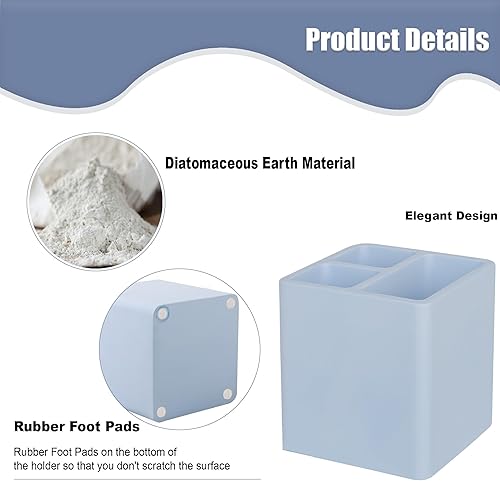 Product Details

Diatomaceous Earth Material

Elegant Design

Rubber Foot Pads

Rubber Foot Pads on the bottom of the holder so that you don't scratch the surface